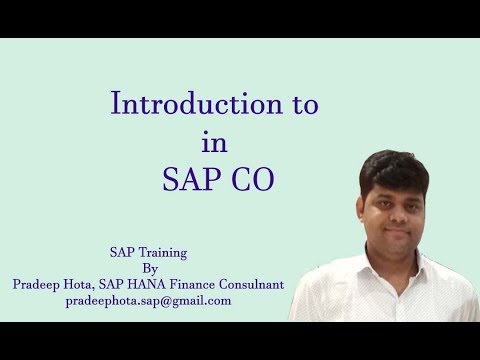 Introduction to
in
SAP CO

SAP Training
By
Pradeep Hota, SAP HANA Finance Consulnant
pradeephota.sap@gmail.com